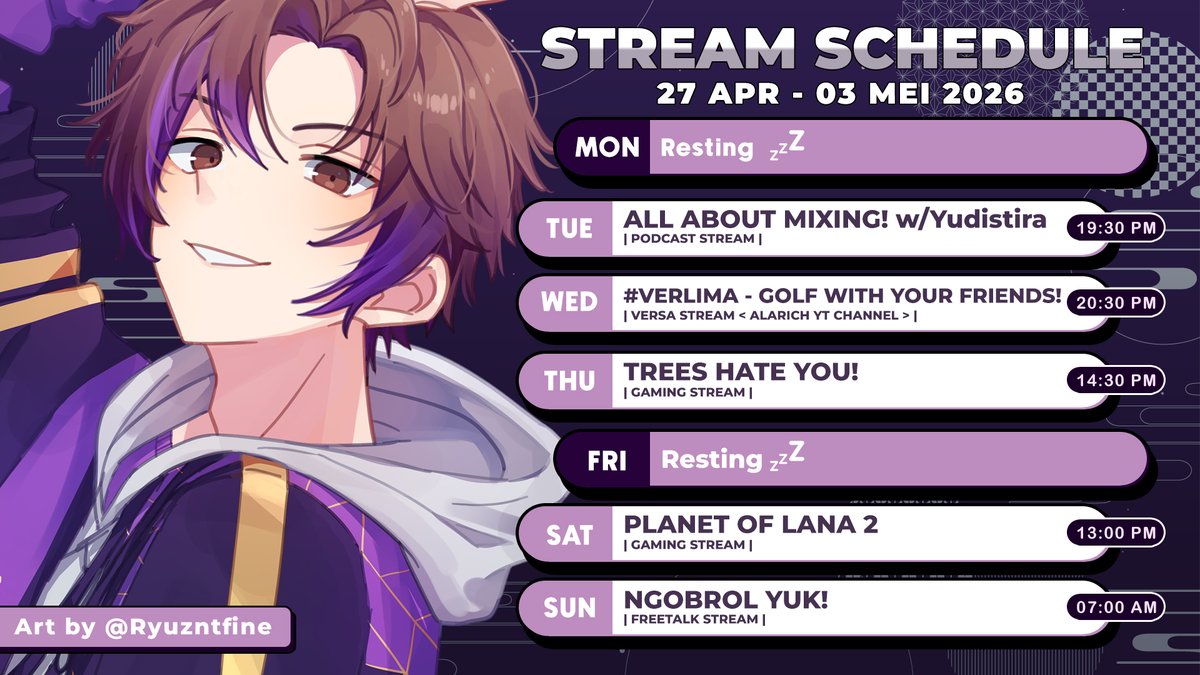 STREAM SCHEDULE
27 APR - 03 MEI 2026

MON Resting zzZ

TUE ALL ABOUT MIXING! w/Yudistira
| PODCAST STREAM |
19:30 PM

WED #VERLIMA - GOLF WITH YOUR FRIENDS!
| VERSA STREAM < ALARICH YT CHANNEL > |
20:30 PM

THU TREES HATE YOU!
| GAMING STREAM |
14:30 PM

FRI Resting zzZ

SAT PLANET OF LANA 2
| GAMING STREAM |
13:00 PM

SUN NGOBROL YUK!
| FREETALK STREAM |
07:00 AM

Art by @Ryuzntfine